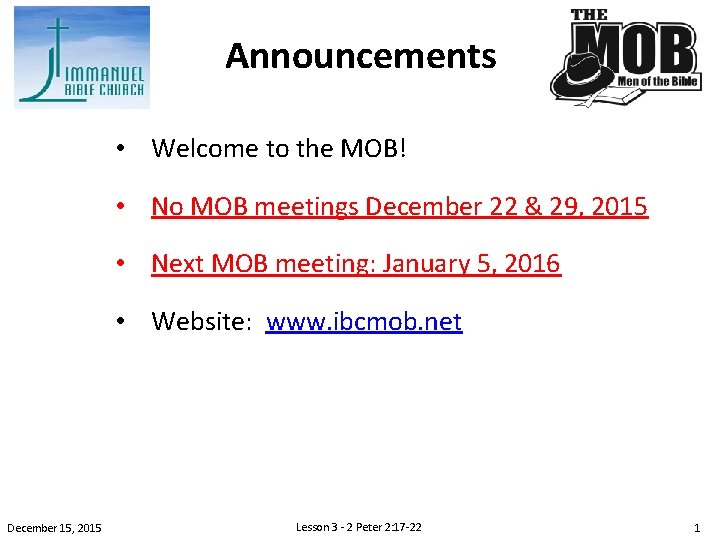 IMMANUEL
BIBLE CHURCH

Announcements

THE MOB
Men of the Bible

• Welcome to the MOB!

• No MOB meetings December 22 & 29, 2015

• Next MOB meeting: January 5, 2016

• Website: www.ibcmob.net

December 15, 2015

Lesson 3 - 2 Peter 2:17-22

1